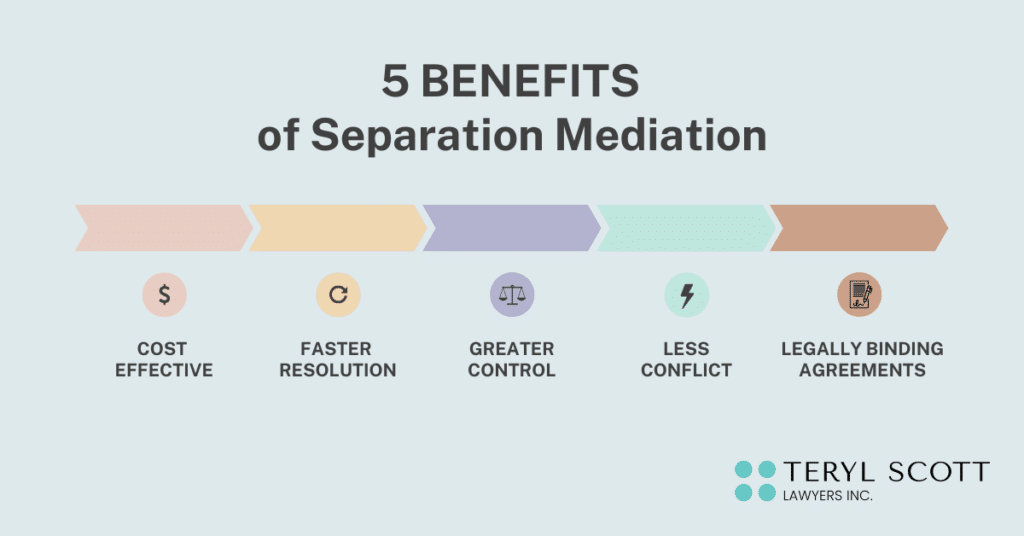 5 BENEFITS
of Separation Mediation

$

COST EFFECTIVE

FASTER RESOLUTION

GREATER CONTROL

LESS CONFLICT

LEGALLY BINDING AGREEMENTS

TERYL SCOTT
LAWYERS INC.